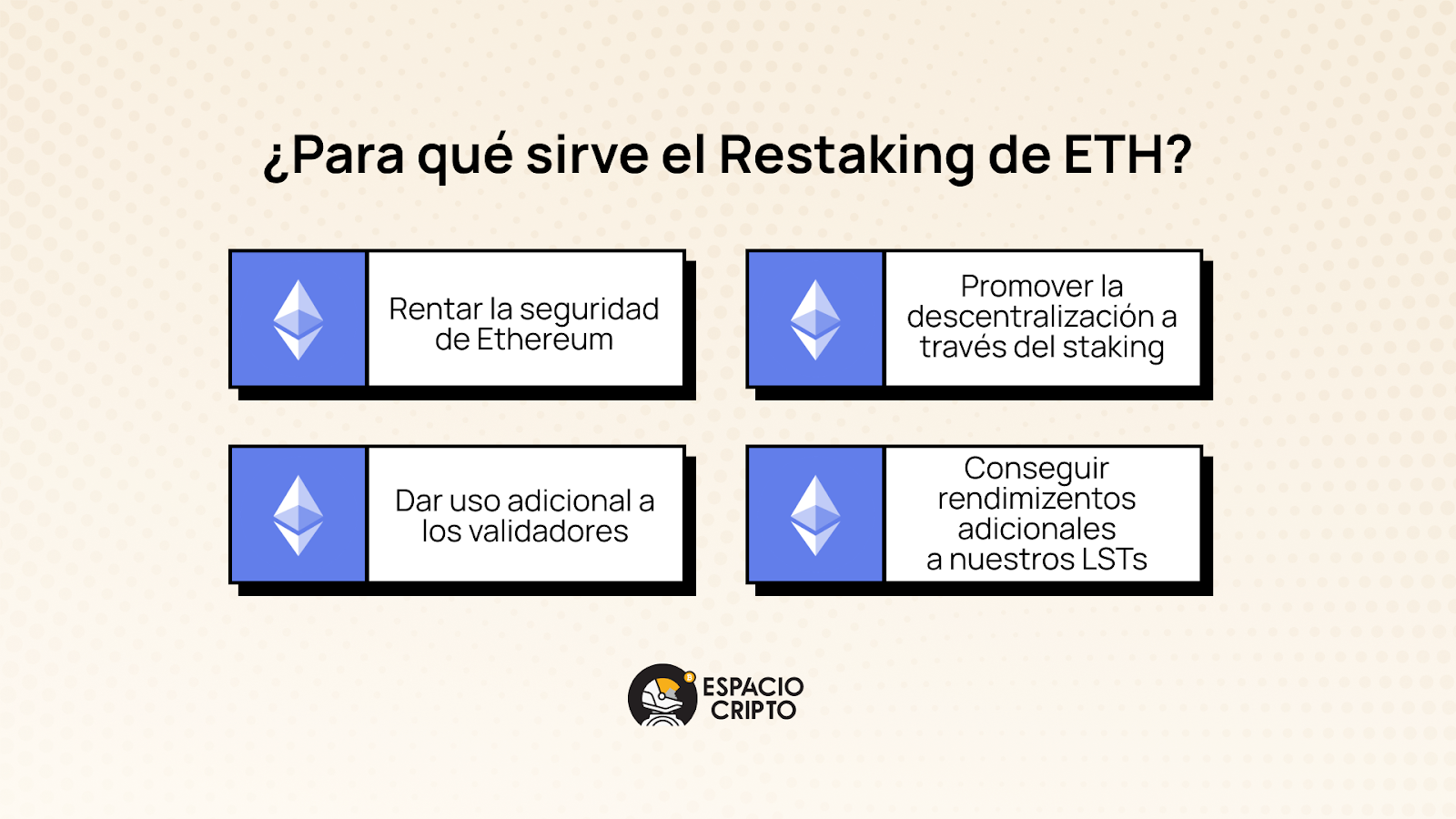 ¿Para qué sirve el Restaking de ETH?

Rentar la seguridad de Ethereum

Promover la descentralización a través del staking

Dar uso adicional a los validadores

Conseguir rendimizentos adicionales a nuestros LSTs

ESPACIO CRIPTO